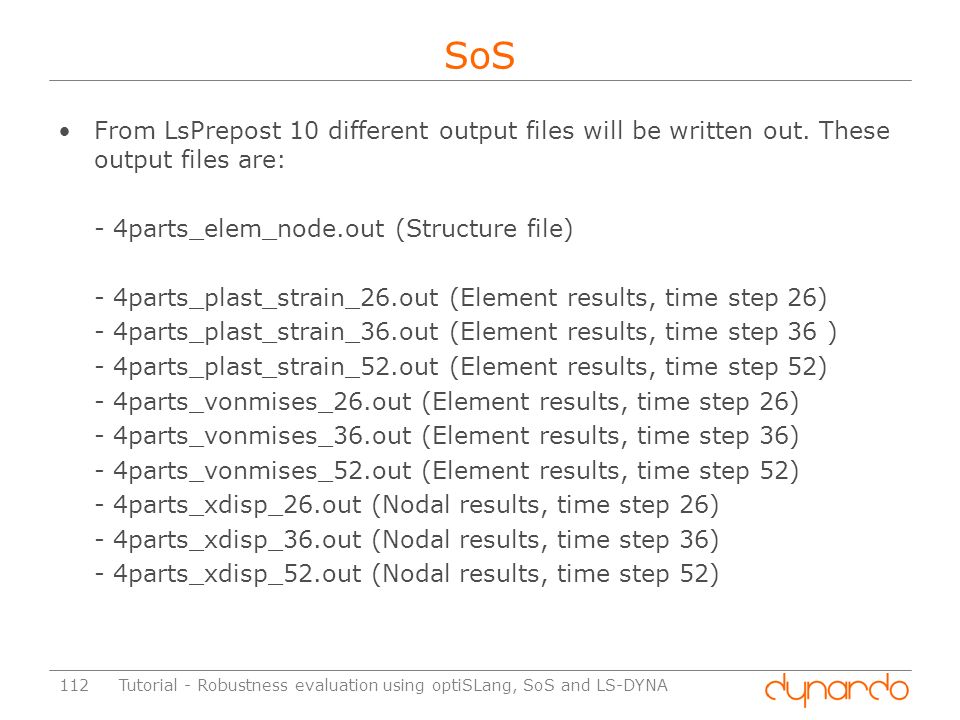 SoS

• From LsPrepost 10 different output files will be written out. These output files are:

- 4parts_elem_node.out (Structure file)

- 4parts_plast_strain_26.out (Element results, time step 26)
- 4parts_plast_strain_36.out (Element results, time step 36 )
- 4parts_plast_strain_52.out (Element results, time step 52)
- 4parts_vonmises_26.out (Element results, time step 26)
- 4parts_vonmises_36.out (Element results, time step 36)
- 4parts_vonmises_52.out (Element results, time step 52)
- 4parts_xdisp_26.out (Nodal results, time step 26)
- 4parts_xdisp_36.out (Nodal results, time step 36)
- 4parts_xdisp_52.out (Nodal results, time step 52)

112 Tutorial - Robustness evaluation using optiSLang, SoS and LS-DYNA

dynardo